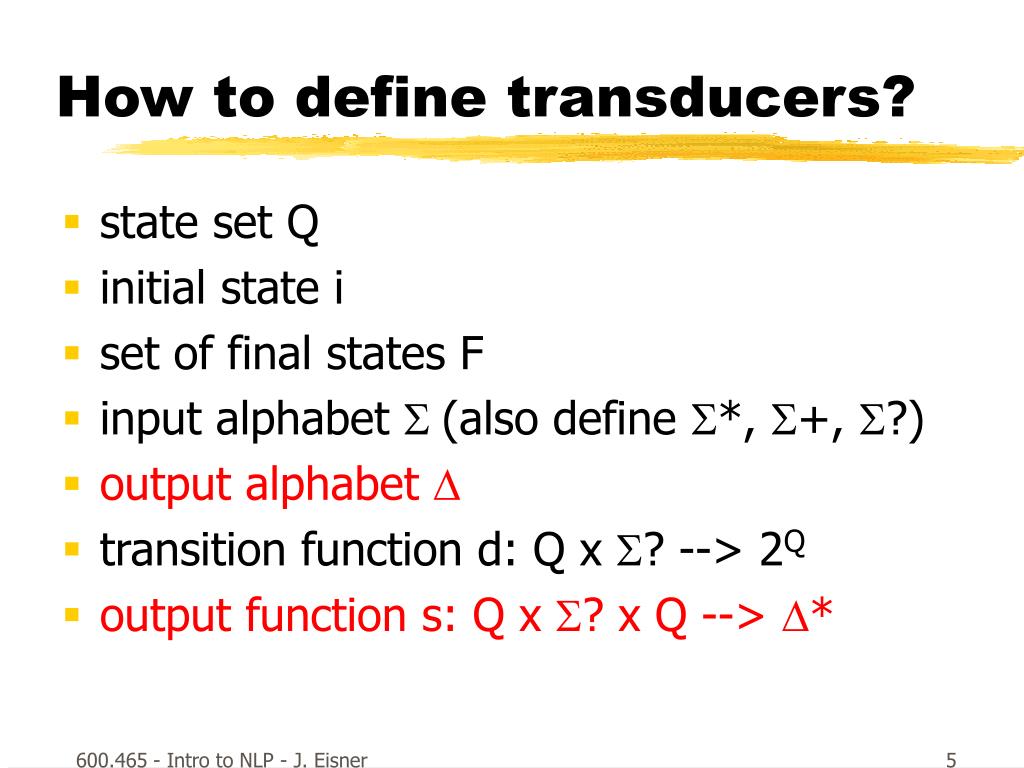 How to define transducers?

- state set Q
- initial state i
- set of final states F
- input alphabet $\Sigma$ (also define $\Sigma$*, $\Sigma$+, $\Sigma$?)
- output alphabet $\Delta$
- transition function d: Q x $\Sigma$? --> $2^Q$
- output function s: Q x $\Sigma$? x Q --> $\Delta$*

600.465 - Intro to NLP - J. Eisner

5